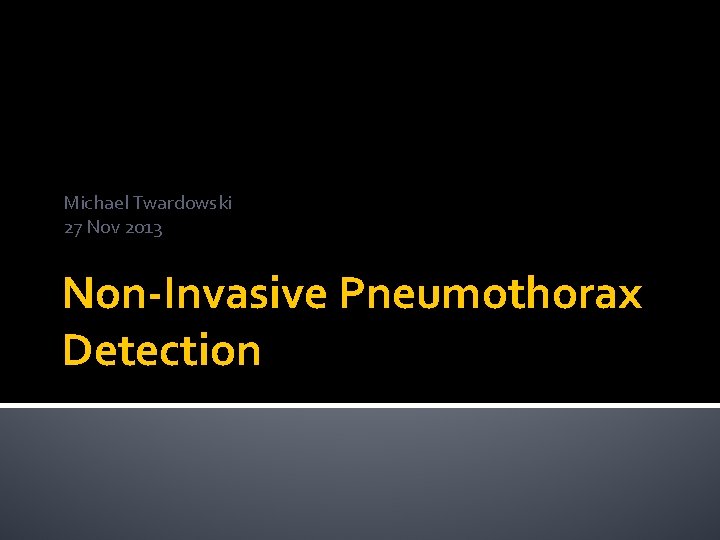 Michael Twardowski
27 Nov 2013

Non-Invasive Pneumothorax Detection